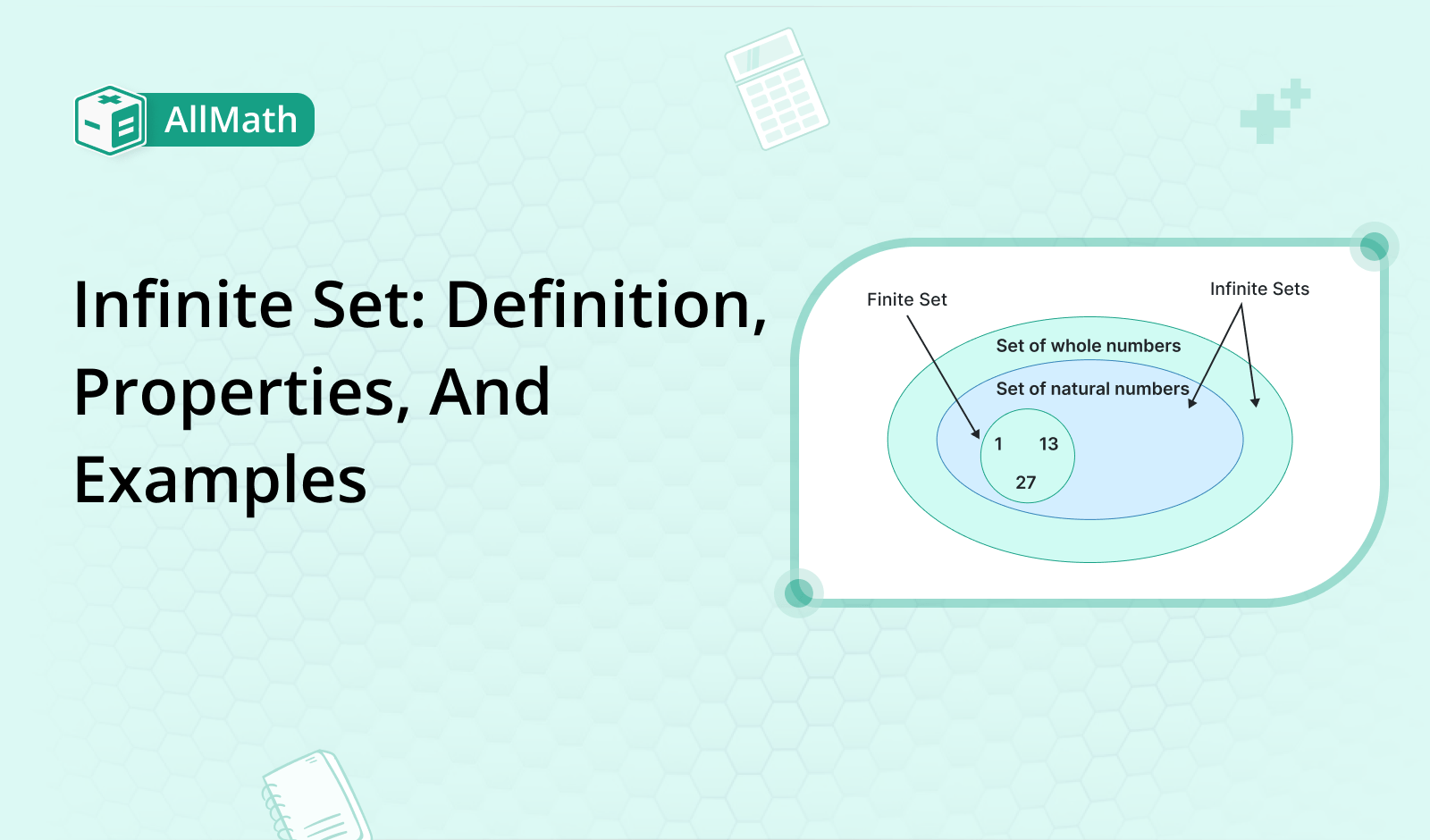 AllMath

Infinite Set: Definition, Properties, And Examples

Finite Set

Infinite Sets

Set of whole numbers

Set of natural numbers

1

13

27